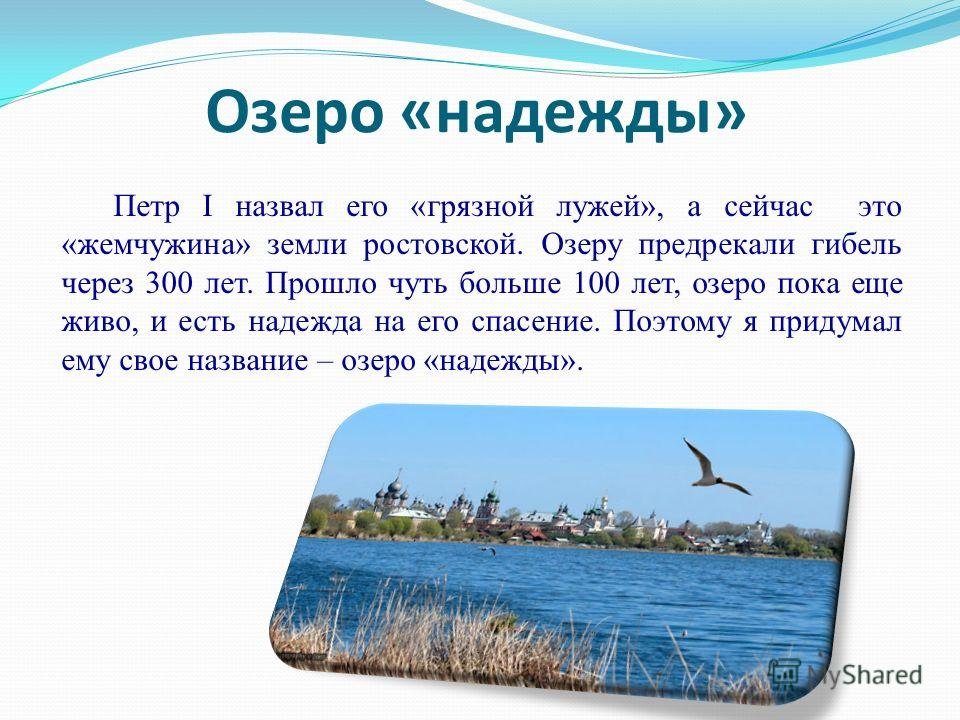 Озеро «надежды»

Петр I назвал его «грязной лужей», а сейчас это «жемчужина» земли ростовской. Озеру предрекали гибель через 300 лет. Прошло чуть больше 100 лет, озеро пока еще живо, и есть надежда на его спасение. Поэтому я придумал ему свое название – озеро «надежды».

MyShared